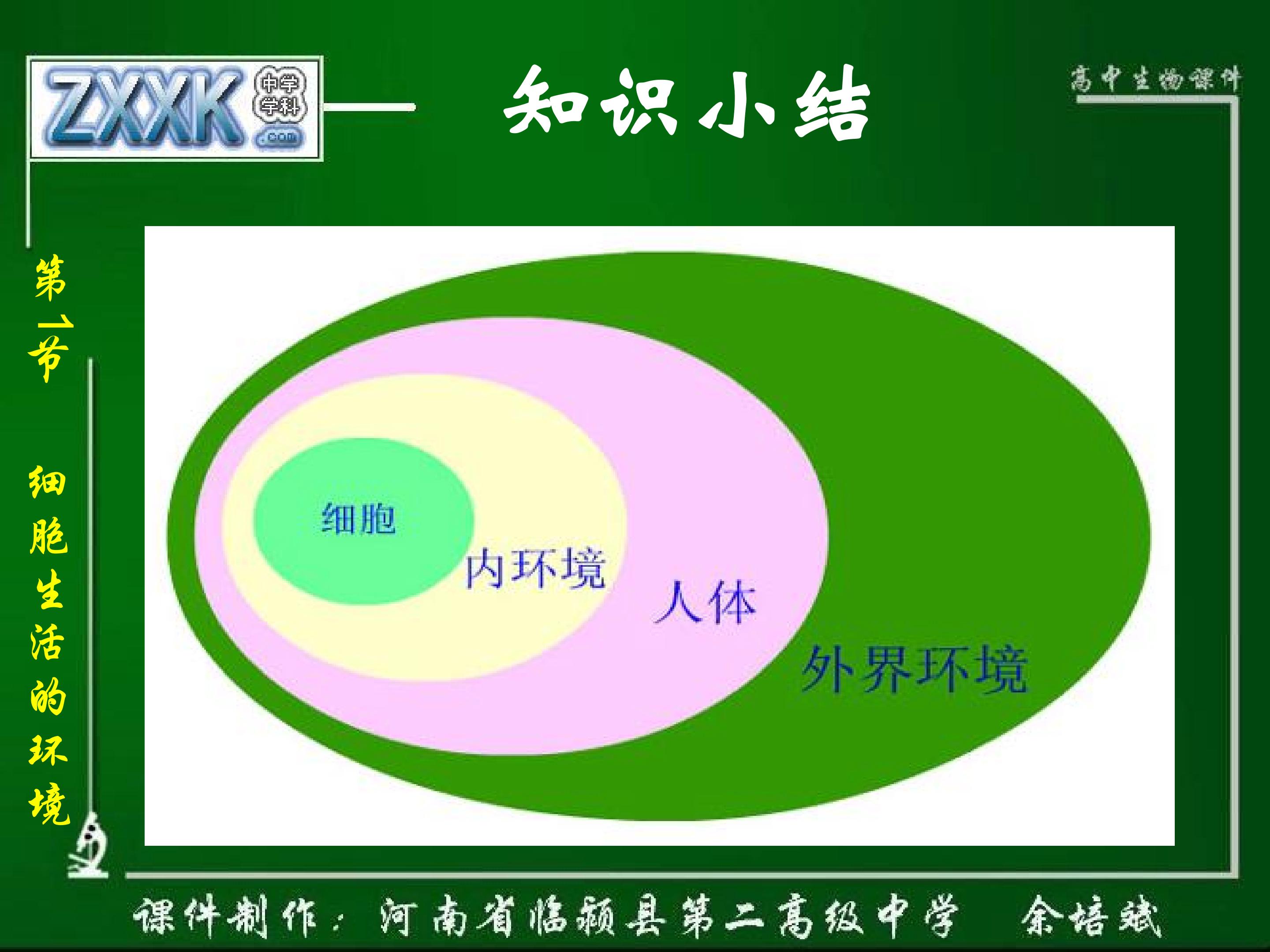 ZXXK 中学学科 .com

知识小结

高中生物课件

第一节

细胞生活的环境

细胞

内环境

人体

外界环境

课件制作：河南省临颍县第二高级中学　余培斌